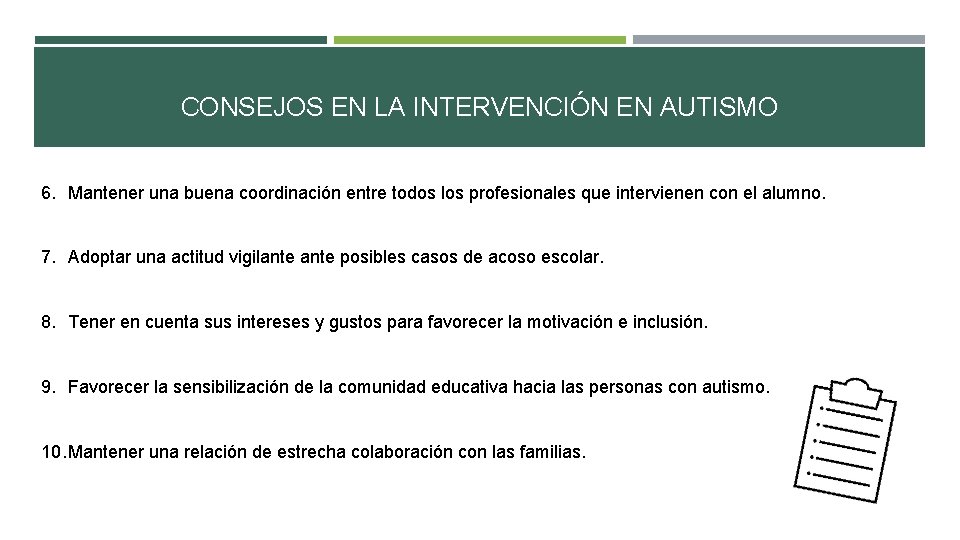 CONSEJOS EN LA INTERVENCIÓN EN AUTISMO

6. Mantener una buena coordinación entre todos los profesionales que intervienen con el alumno.

7. Adoptar una actitud vigilante ante posibles casos de acoso escolar.

8. Tener en cuenta sus intereses y gustos para favorecer la motivación e inclusión.

9. Favorecer la sensibilización de la comunidad educativa hacia las personas con autismo.

10. Mantener una relación de estrecha colaboración con las familias.